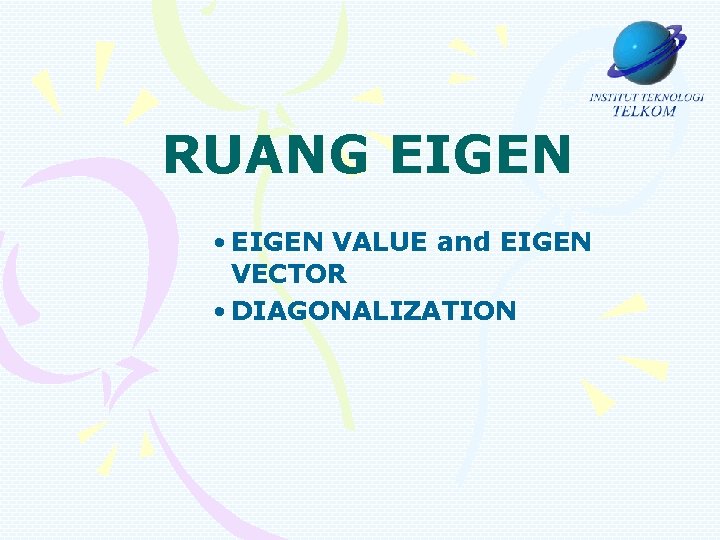 INSTITUT TEKNOLOGI TELKOM

RUANG EIGEN

• EIGEN VALUE and EIGEN VECTOR
• DIAGONALIZATION